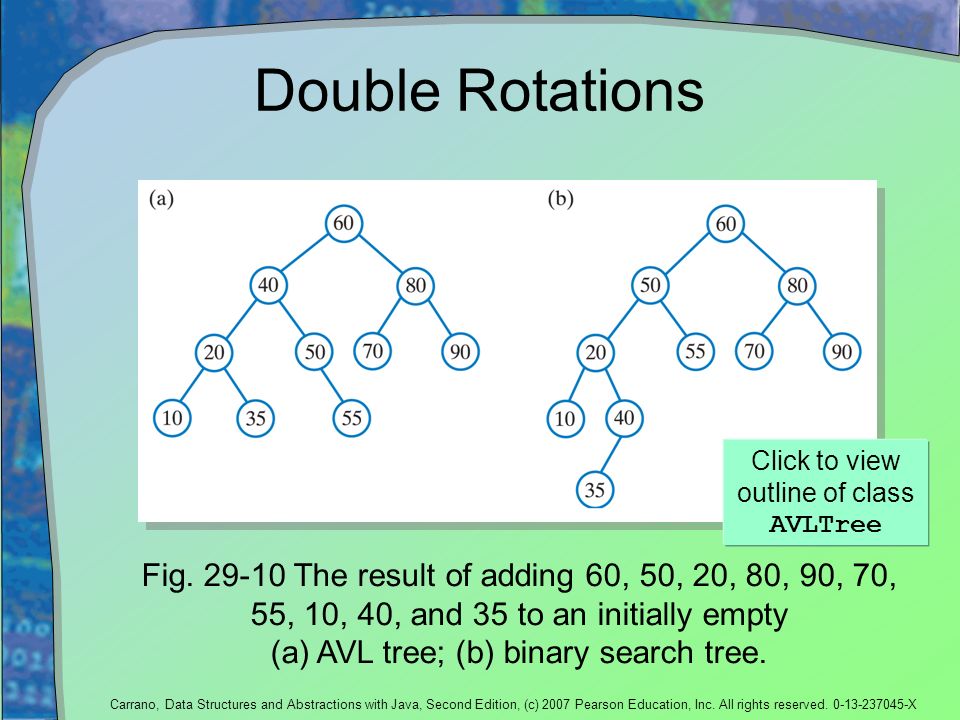 Double Rotations

(a)

60
40
80
20
50
70
90
10
35
55

(b)

60
50
80
20
55
70
90
10
40
35

Click to view outline of class AVLTree

Fig. 29-10 The result of adding 60, 50, 20, 80, 90, 70, 55, 10, 40, and 35 to an initially empty (a) AVL tree; (b) binary search tree.

Carrano, Data Structures and Abstractions with Java, Second Edition, (c) 2007 Pearson Education, Inc. All rights reserved. 0-13-237045-X